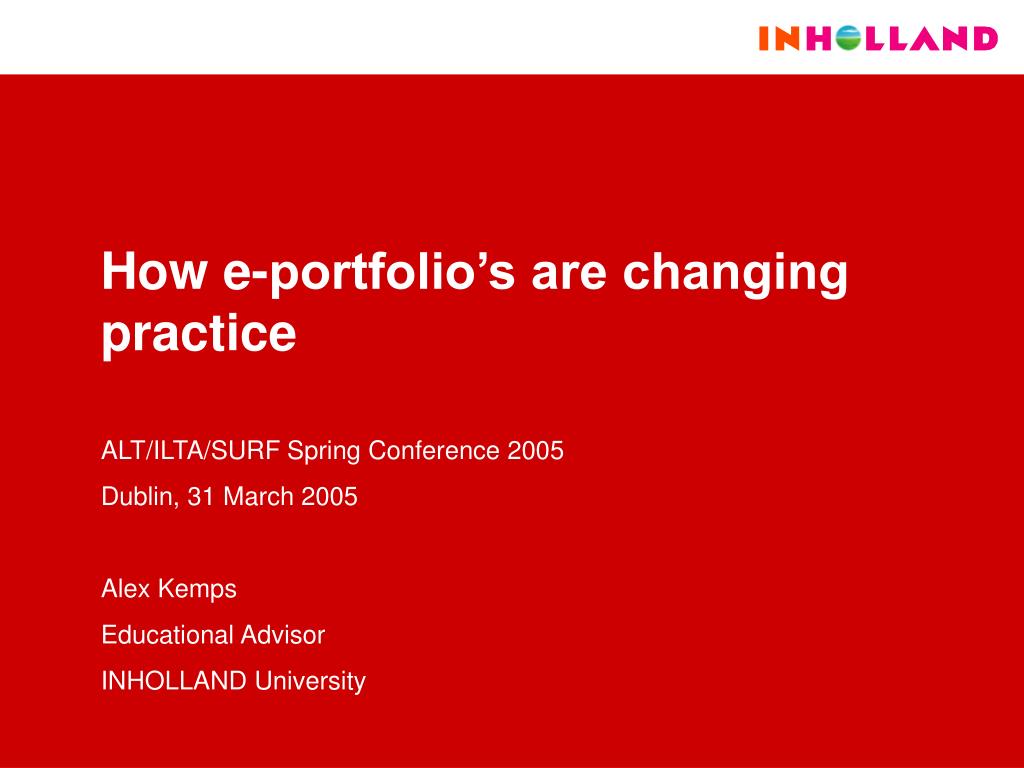 INHOLLAND

How e-portfolio’s are changing practice

ALT/ILTA/SURF Spring Conference 2005

Dublin, 31 March 2005

Alex Kemps

Educational Advisor

INHOLLAND University